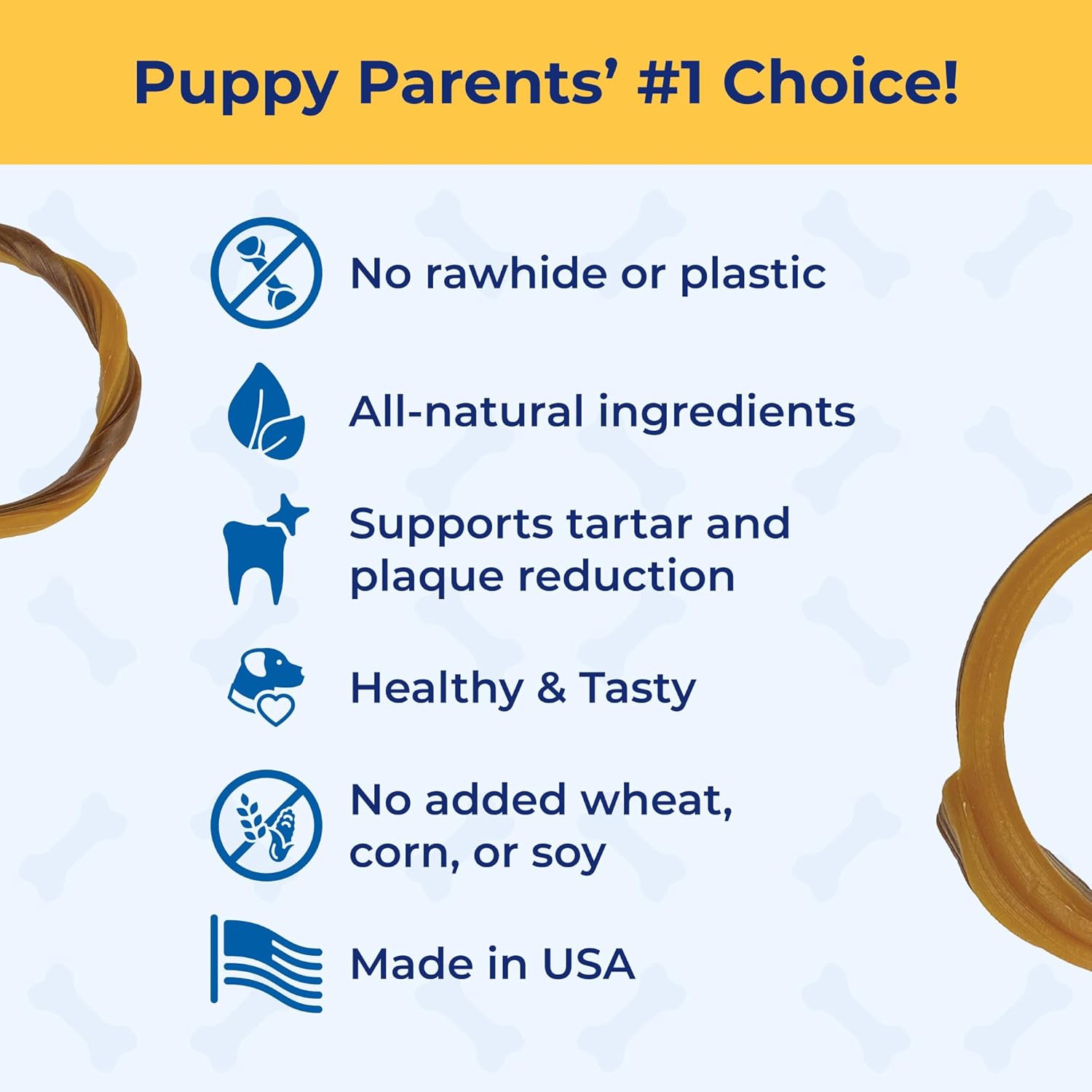 Puppy Parents' #1 Choice!

No rawhide or plastic

All-natural ingredients

Supports tartar and plaque reduction

Healthy & Tasty

No added wheat, corn, or soy

Made in USA